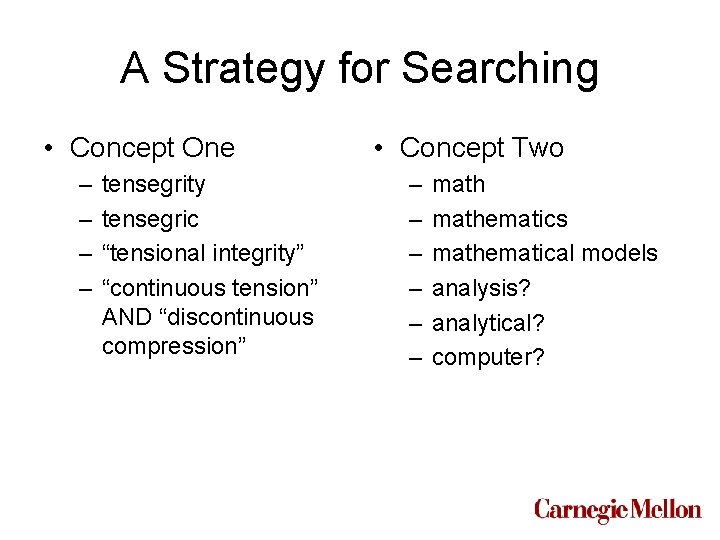 A Strategy for Searching

• Concept One
– tensegrity
– tensegric
– “tensional integrity”
– “continuous tension” AND “discontinuous compression”

• Concept Two
– math
– mathematics
– mathematical models
– analysis?
– analytical?
– computer?

Carnegie Mellon